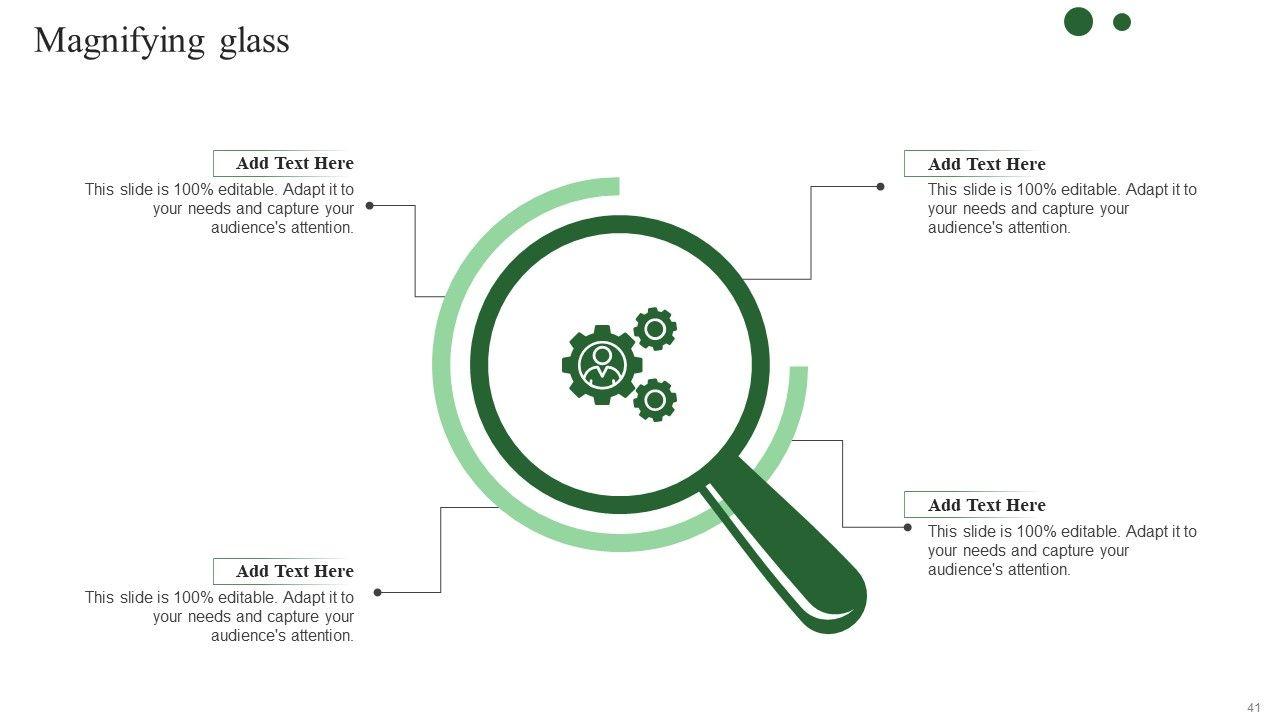 Magnifying glass

Add Text Here
This slide is 100% editable. Adapt it to your needs and capture your audience's attention.

Add Text Here
This slide is 100% editable. Adapt it to your needs and capture your audience's attention.

Add Text Here
This slide is 100% editable. Adapt it to your needs and capture your audience's attention.

Add Text Here
This slide is 100% editable. Adapt it to your needs and capture your audience's attention.

41